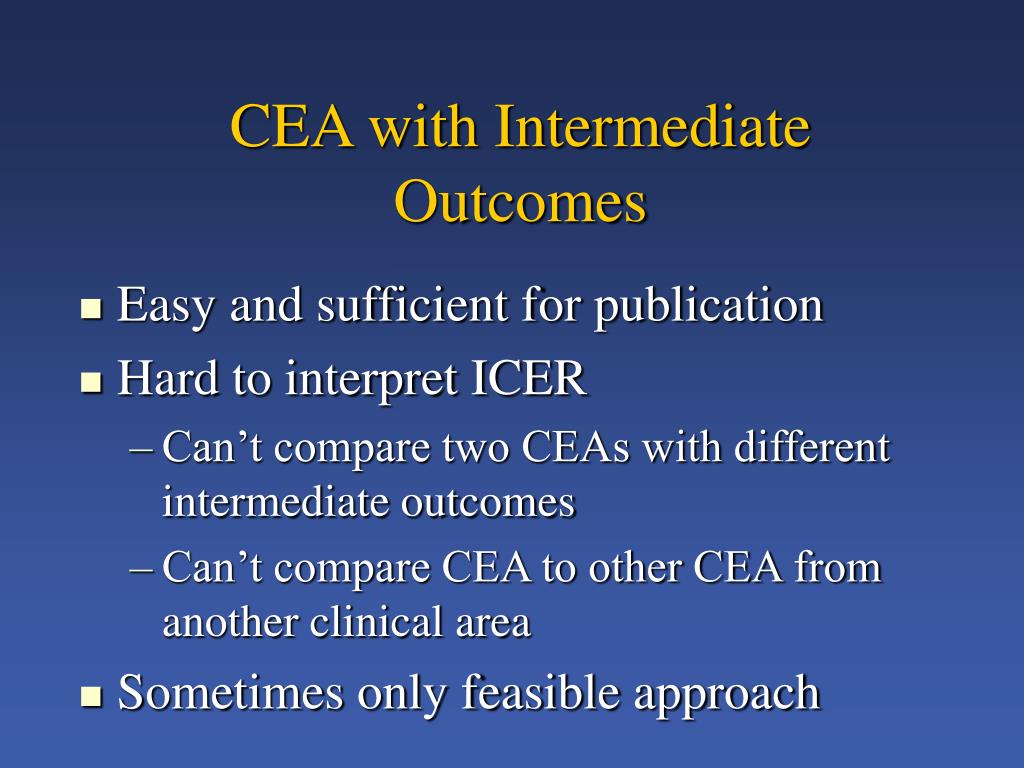 CEA with Intermediate Outcomes

- Easy and sufficient for publication
- Hard to interpret ICER
  – Can’t compare two CEAs with different intermediate outcomes
  – Can’t compare CEA to other CEA from another clinical area
- Sometimes only feasible approach